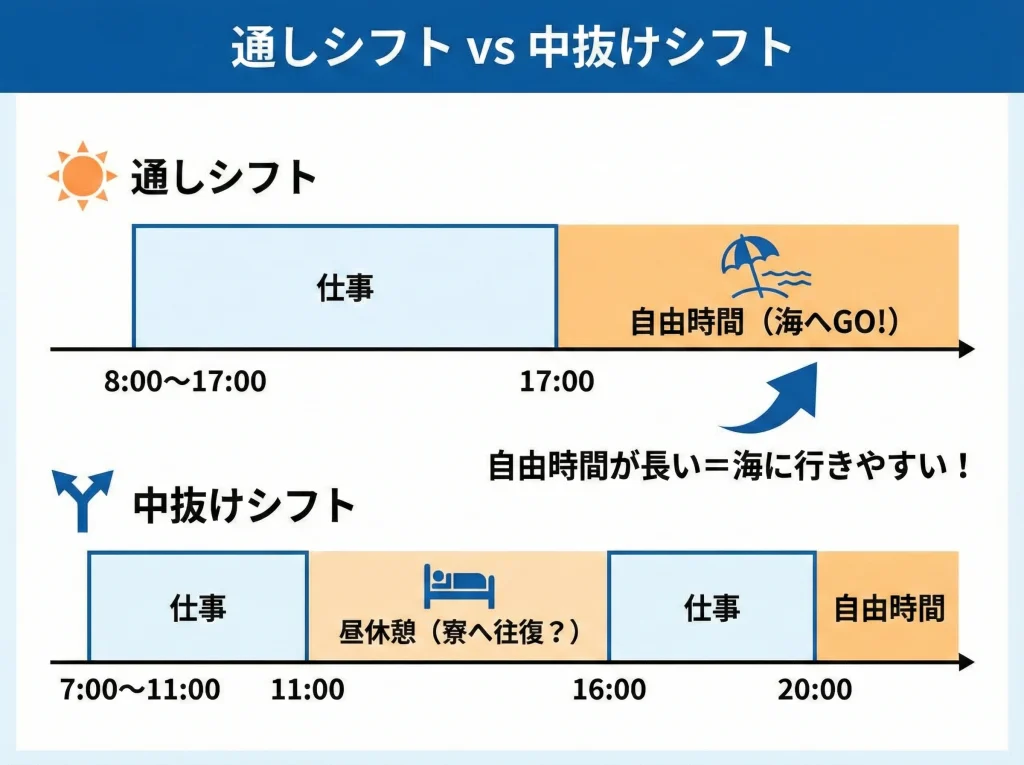 通しシフト vs 中抜けシフト

通しシフト

仕事

自由時間（海へGO!）

8:00〜17:00

17:00

自由時間が長い＝海に行きやすい！

中抜けシフト

仕事

昼休憩（寮へ往復？）

仕事

自由時間

7:00〜11:00

11:00

16:00

20:00